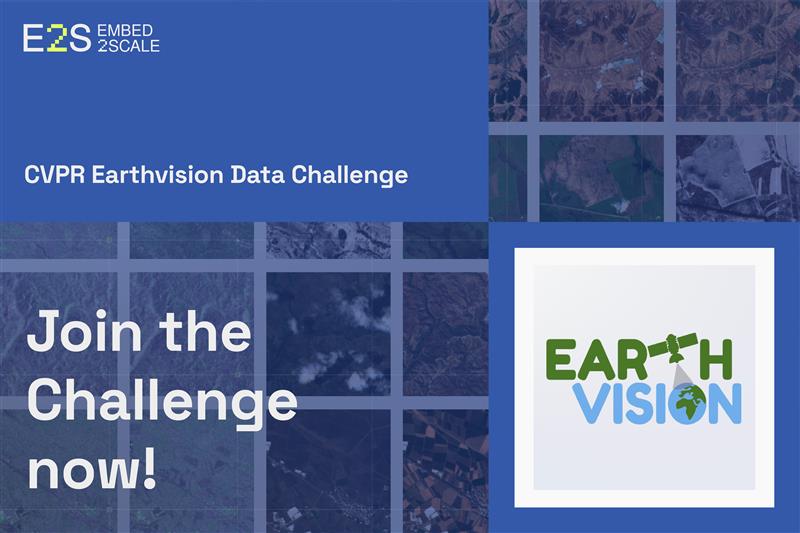 E2S EMBED 2SCALE

CVPR Earthvision Data Challenge

Join the Challenge now!

EARTH VISION